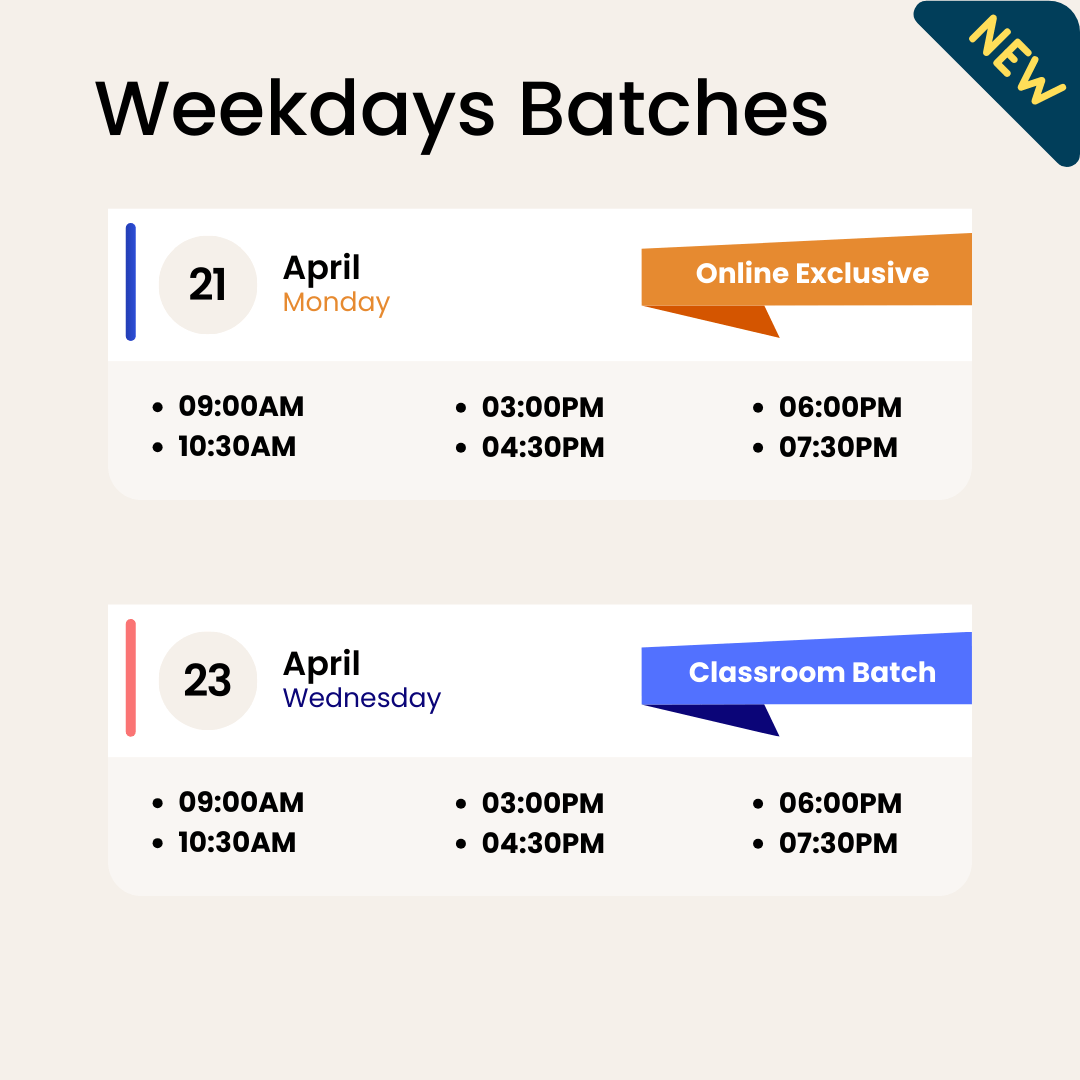 NEW

Weekdays Batches

21 April
Monday

Online Exclusive

- 09:00AM
- 10:30AM
- 03:00PM
- 04:30PM
- 06:00PM
- 07:30PM

23 April
Wednesday

Classroom Batch

- 09:00AM
- 10:30AM
- 03:00PM
- 04:30PM
- 06:00PM
- 07:30PM